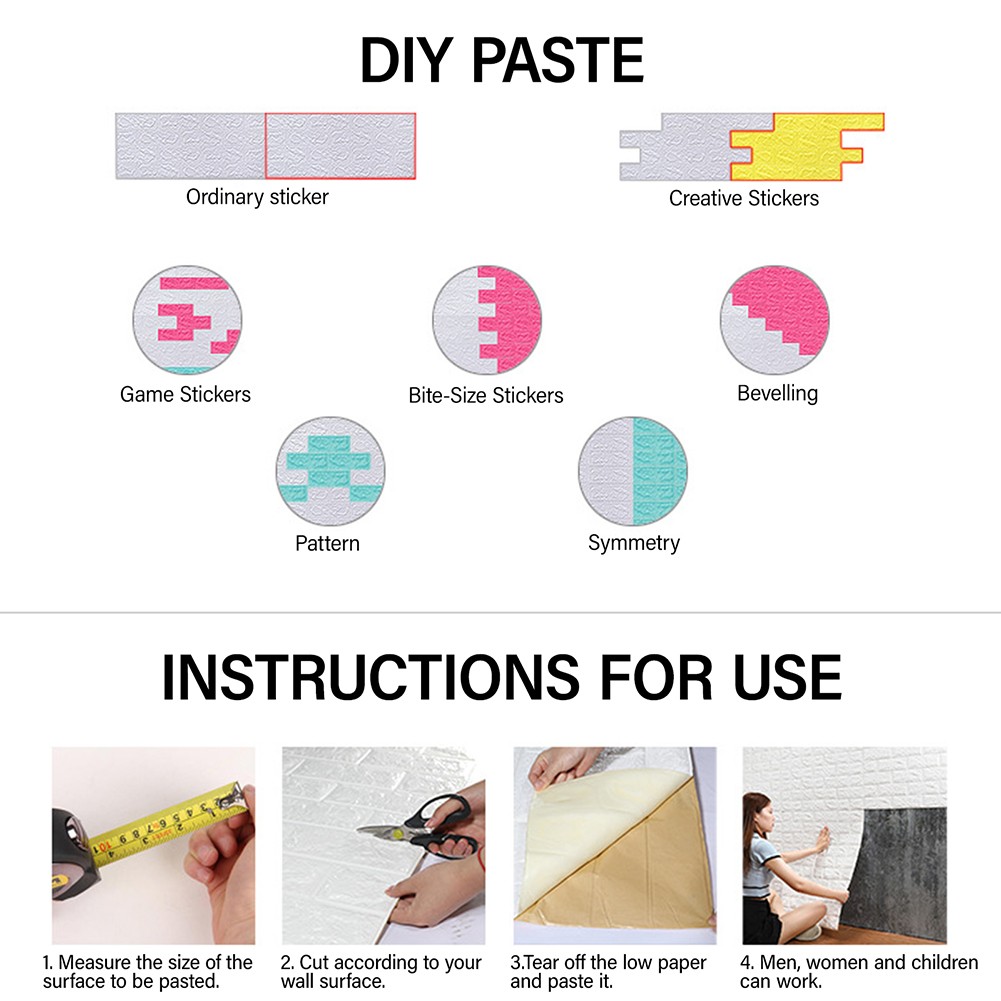 DIY PASTE

Ordinary sticker

Creative Stickers

Game Stickers

Bite-Size Stickers

Bevelling

Pattern

Symmetry

INSTRUCTIONS FOR USE

1. Measure the size of the surface to be pasted.

2. Cut according to your wall surface.

3.Tear off the low paper and paste it.

4. Men, women and children can work.